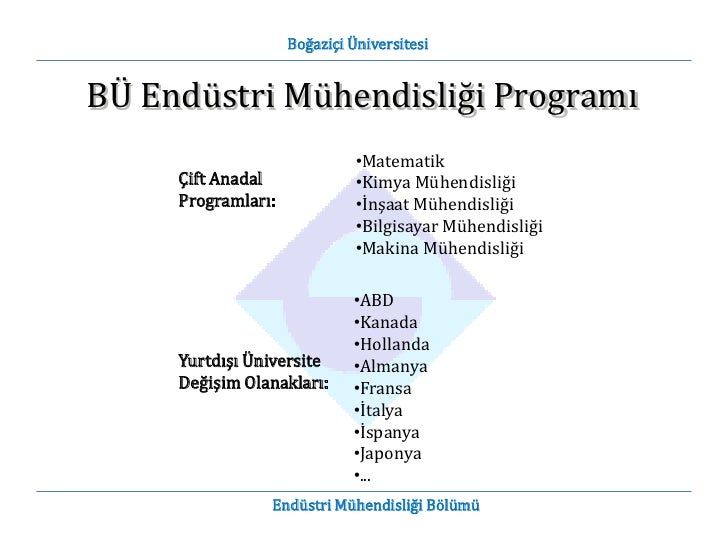 Boğaziçi Üniversitesi

BÜ Endüstri Mühendisliği Programı

Çift Anadal Programları:

•Matematik
•Kimya Mühendisliği
•İnşaat Mühendisliği
•Bilgisayar Mühendisliği
•Makina Mühendisliği

Yurtdışı Üniversite Değişim Olanakları:

•ABD
•Kanada
•Hollanda
•Almanya
•Fransa
•İtalya
•İspanya
•Japonya
•...

Endüstri Mühendisliği Bölümü